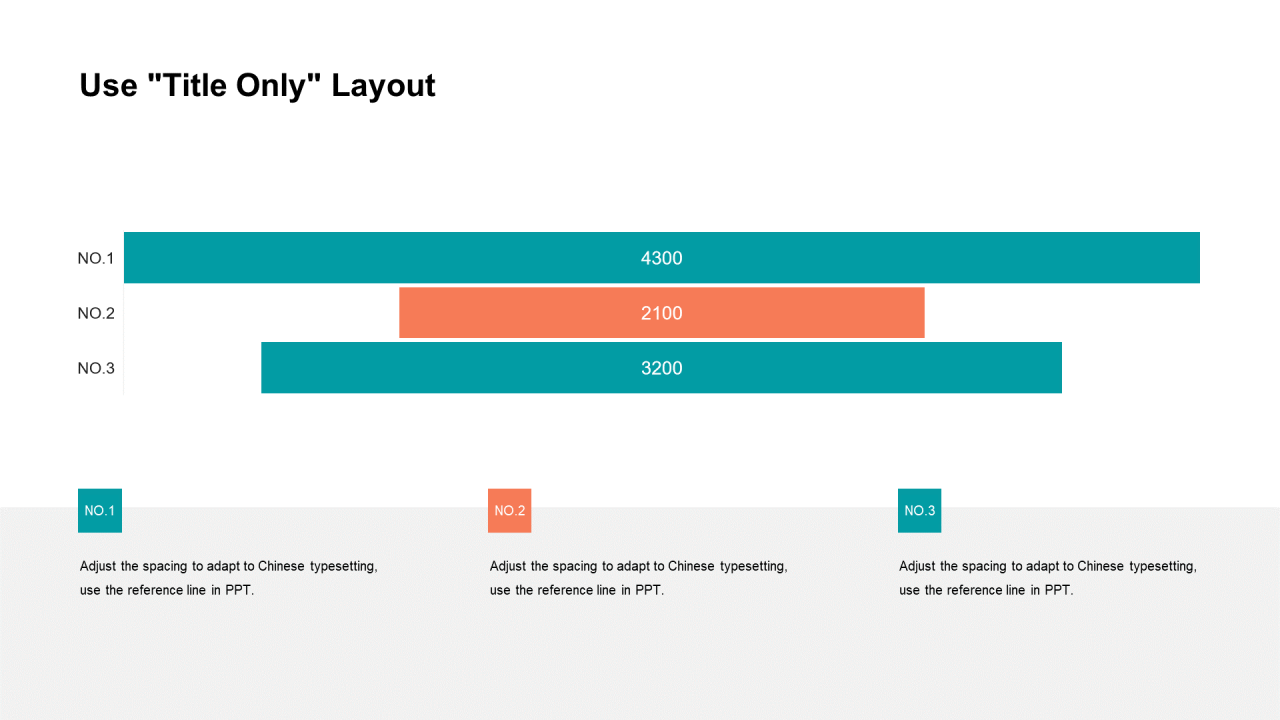 Use "Title Only" Layout

NO.1
4300
NO.2
2100
NO.3
3200

NO.1

Adjust the spacing to adapt to Chinese typesetting, use the reference line in PPT.

NO.2

Adjust the spacing to adapt to Chinese typesetting, use the reference line in PPT.

NO.3

Adjust the spacing to adapt to Chinese typesetting, use the reference line in PPT.